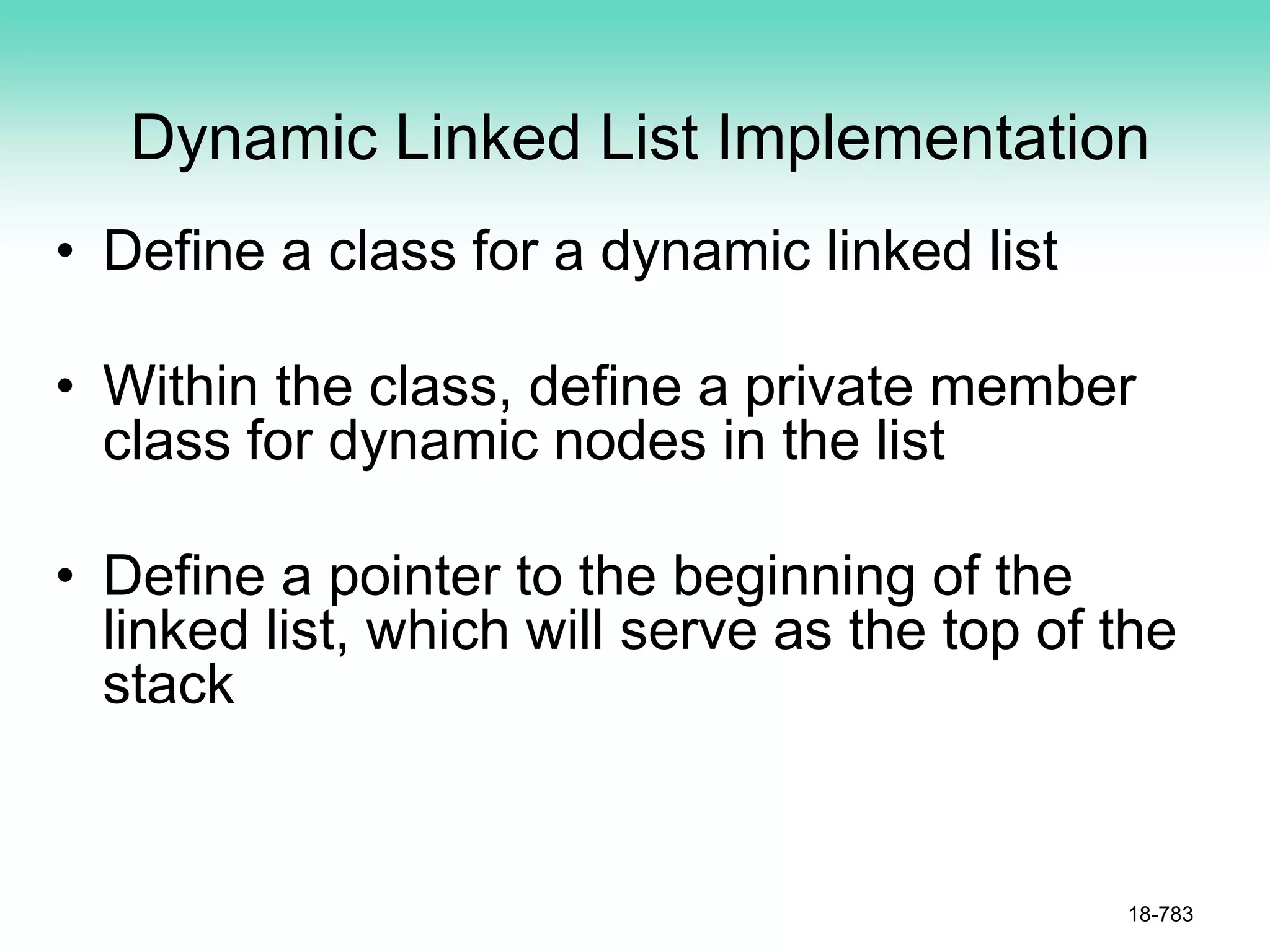 Dynamic Linked List Implementation

• Define a class for a dynamic linked list

• Within the class, define a private member class for dynamic nodes in the list

• Define a pointer to the beginning of the linked list, which will serve as the top of the stack

18-783